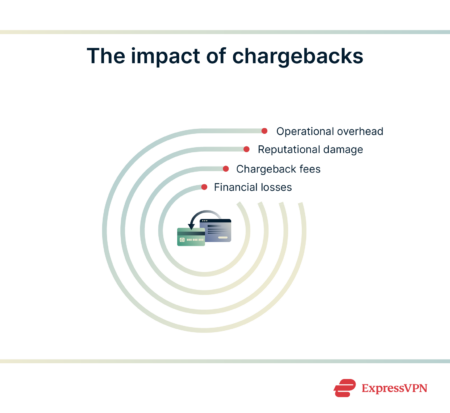 The impact of chargebacks

Operational overhead
Reputational damage
Chargeback fees
Financial losses

ExpressVPN